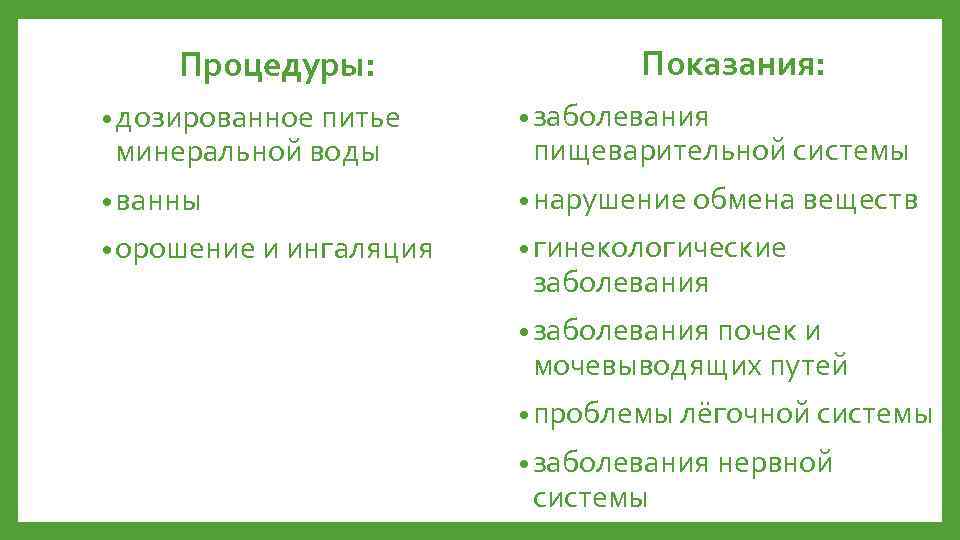 Процедуры:

• дозированное питье минеральной воды

• ванны

• орошение и ингаляция

Показания:

• заболевания пищеварительной системы

• нарушение обмена веществ

• гинекологические заболевания

• заболевания почек и мочевыводящих путей

• проблемы лёгочной системы

• заболевания нервной системы